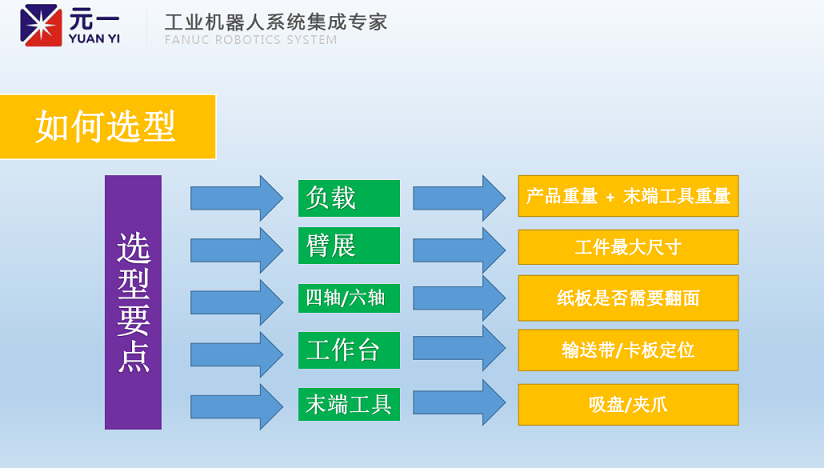 元一
YUAN YI

工业机器人系统集成专家
FANUC ROBOTICS SYSTEM

如何选型

选型要点

负载

臂展

四轴/六轴

工作台

末端工具

产品重量 + 末端工具重量

工件最大尺寸

纸板是否需要翻面

输送带/卡板定位

吸盘/夹爪